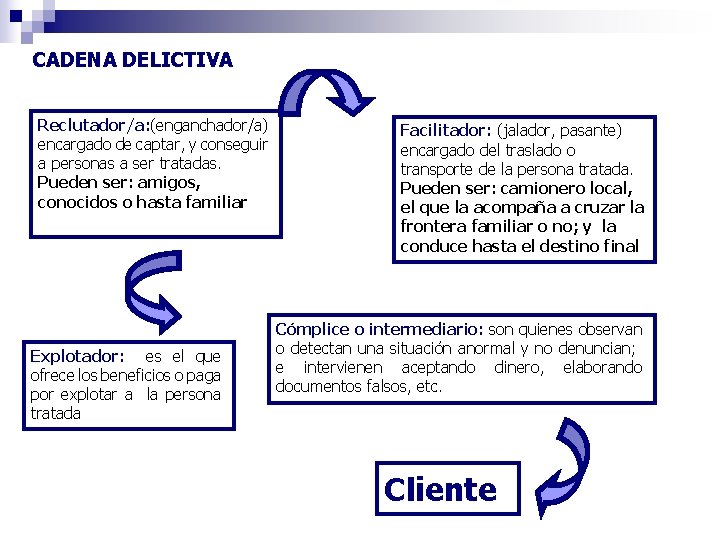 CADENA DELICTIVA

Reclutador/a:(enganchador/a) encargado de captar, y conseguir a personas a ser tratadas. Pueden ser: amigos, conocidos o hasta familiar

Facilitador: (jalador, pasante) encargado del traslado o transporte de la persona tratada. Pueden ser: camionero local, el que la acompaña a cruzar la frontera familiar o no; y la conduce hasta el destino final

Explotador: es el que ofrece los beneficios o paga por explotar a la persona tratada

Cómplice o intermediario: son quienes observan o detectan una situación anormal y no denuncian; e intervienen aceptando dinero, elaborando documentos falsos, etc.

Cliente